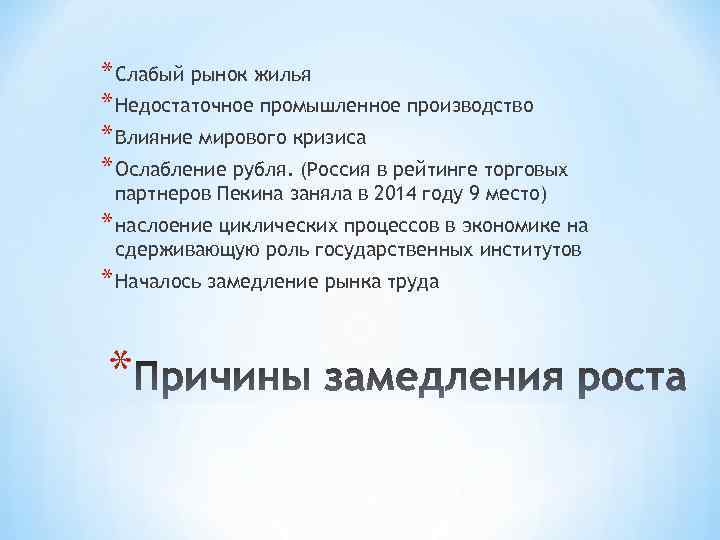 * Слабый рынок жилья
* Недостаточное промышленное производство
* Влияние мирового кризиса
* Ослабление рубля. (Россия в рейтинге торговых партнеров Пекина заняла в 2014 году 9 место)
* наслоение циклических процессов в экономике на сдерживающую роль государственных институтов
* Началось замедление рынка труда

* Причины замедления роста